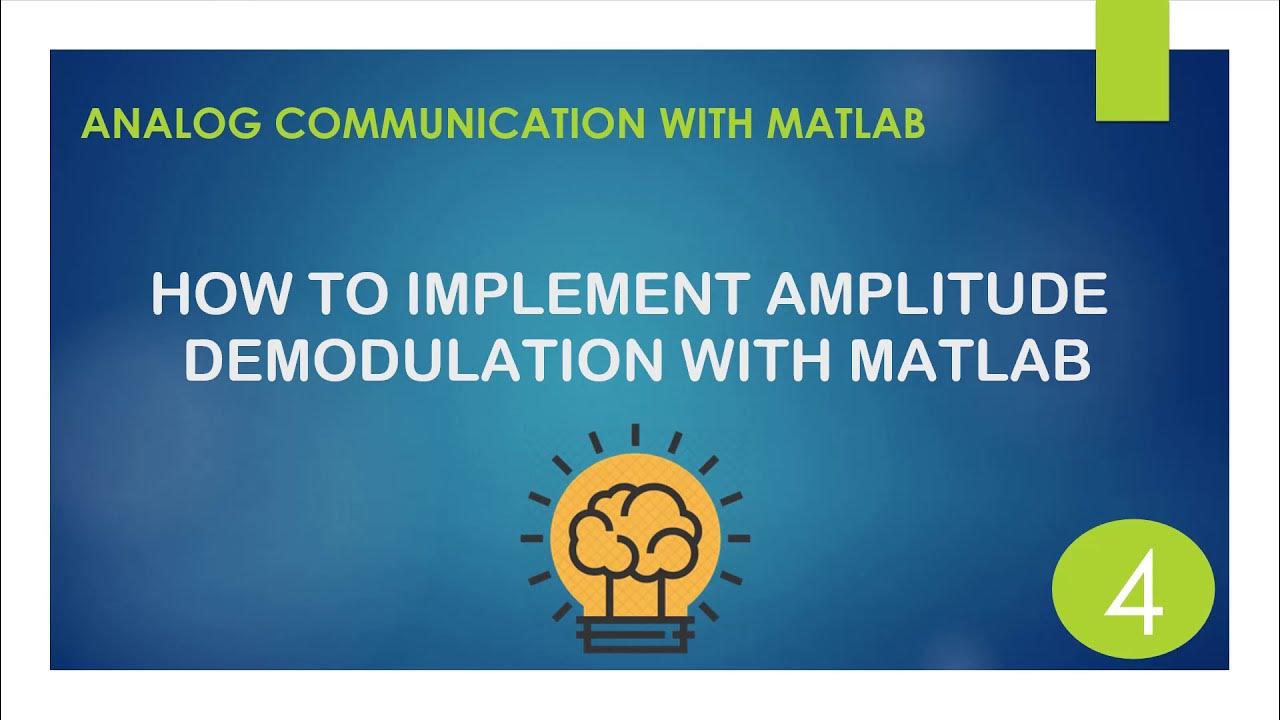 ANALOG COMMUNICATION WITH MATLAB

HOW TO IMPLEMENT AMPLITUDE DEMODULATION WITH MATLAB

4